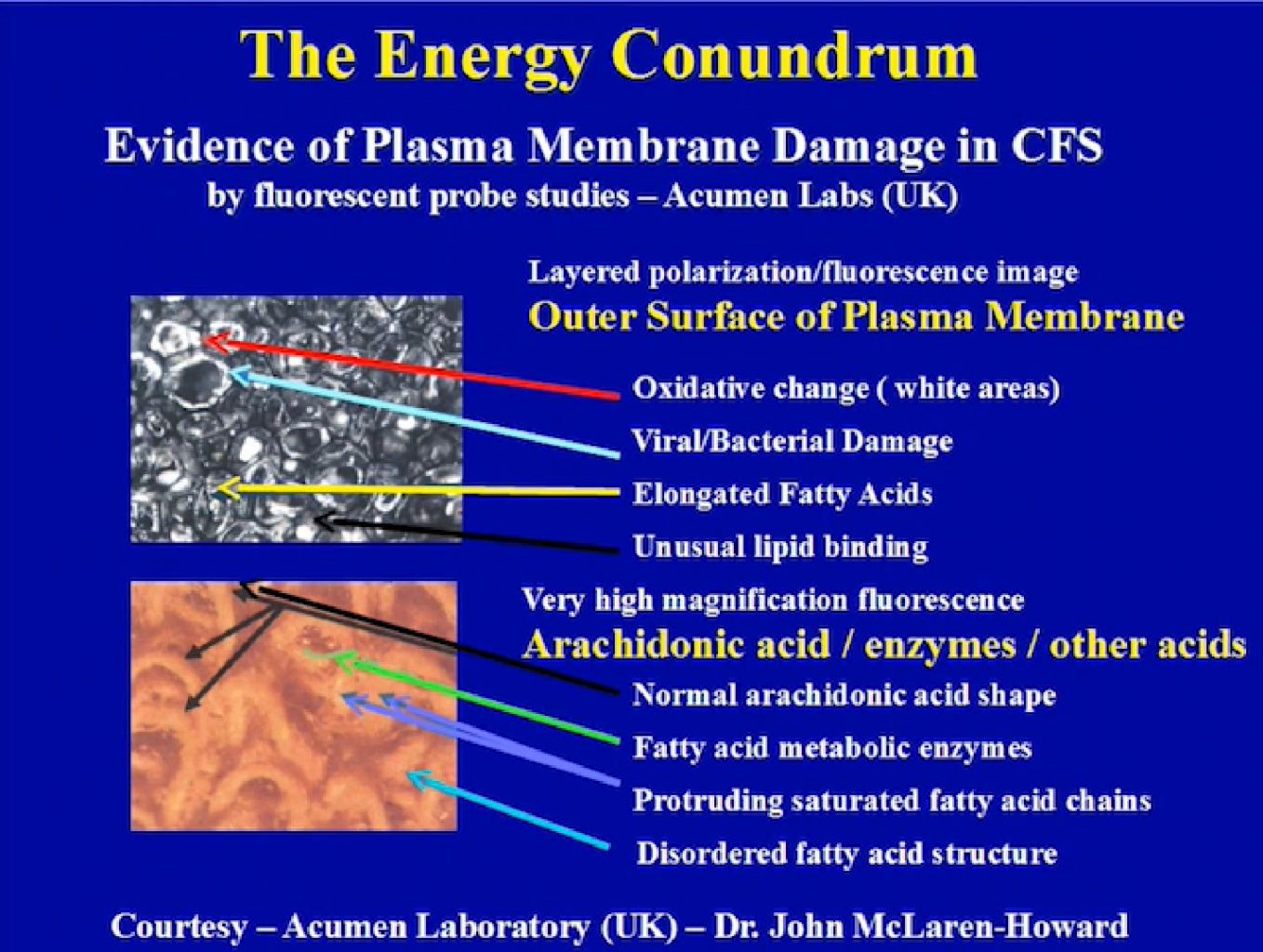 The Energy Conundrum

Evidence of Plasma Membrane Damage in CFS
by fluorescent probe studies – Acumen Labs (UK)

Layered polarization/fluorescence image
Outer Surface of Plasma Membrane

Oxidative change ( white areas)
Viral/Bacterial Damage
Elongated Fatty Acids
Unusual lipid binding

Very high magnification fluorescence
Arachidonic acid / enzymes / other acids

Normal arachidonic acid shape
Fatty acid metabolic enzymes
Protruding saturated fatty acid chains
Disordered fatty acid structure

Courtesy – Acumen Laboratory (UK) – Dr. John McLaren-Howard